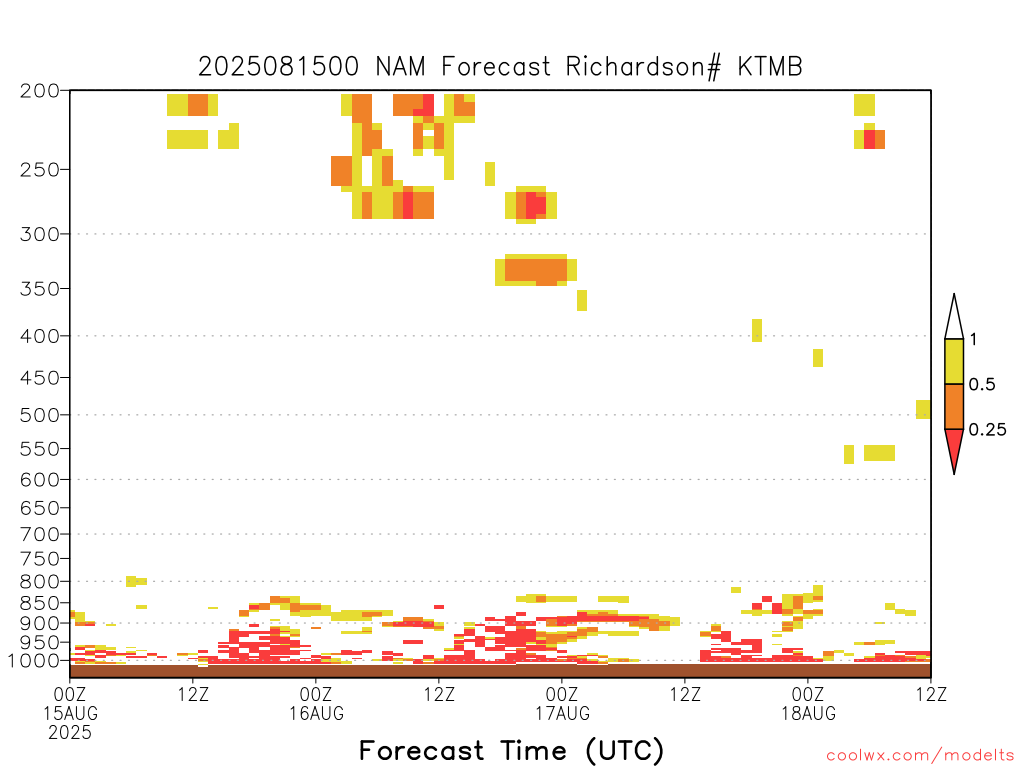 2025081500 NAM Forecast Richardson# KTMB

200
250
300
350
400
450
500
550
600
650
700
750
800
850
900
950
1000

1
0.5
0.25

00Z 15AUG 2025
12Z
00Z 16AUG
12Z
00Z 17AUG
12Z
00Z 18AUG
12Z

Forecast Time (UTC)

coolwx.com/modelts